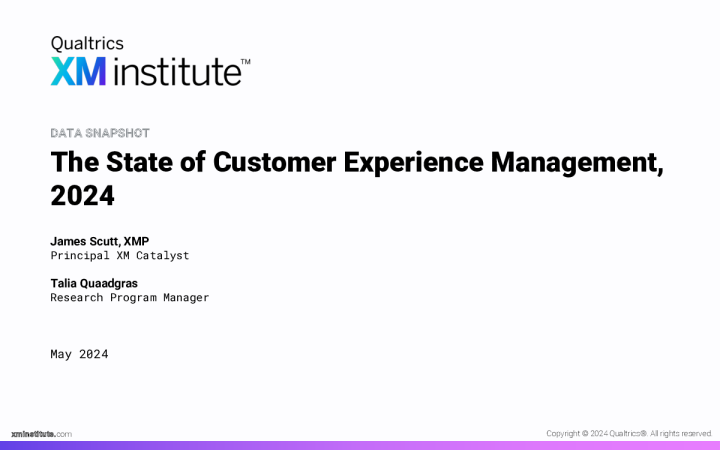 Qualtrics
XM institute™

DATA SNAPSHOT

The State of Customer Experience Management, 2024

James Scutt, XMP
Principal XM Catalyst

Talia Quaadgras
Research Program Manager

May 2024

xminstitute.com

Copyright © 2024 Qualtrics®. All rights reserved.